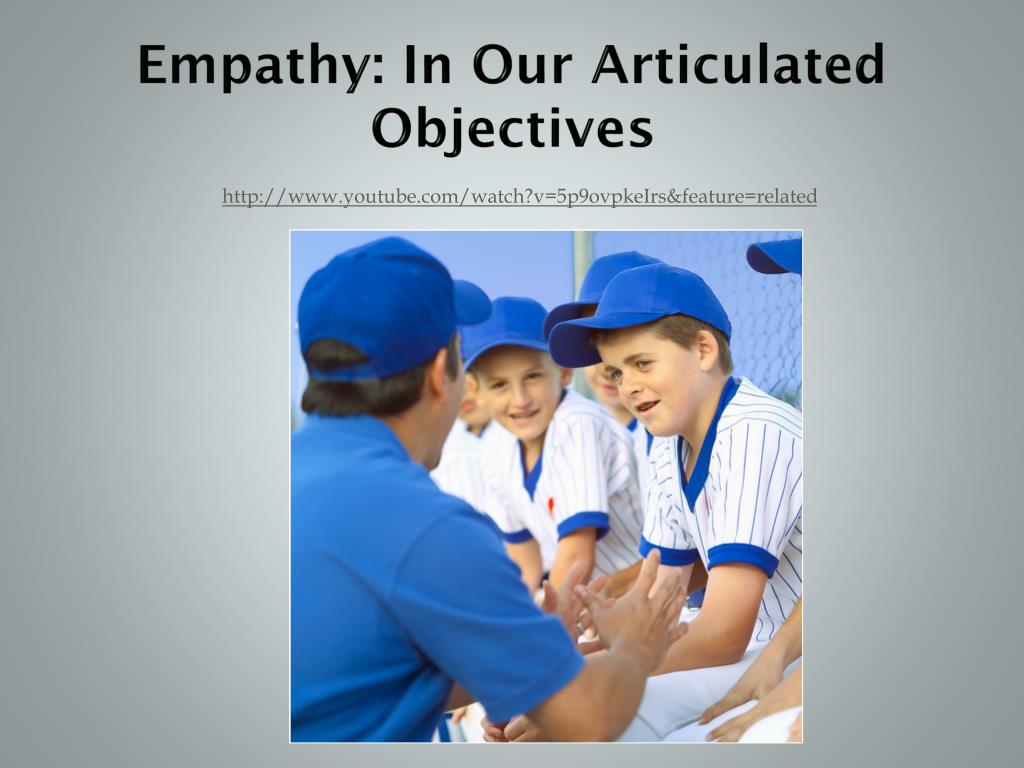 Empathy: In Our Articulated Objectives

http://www.youtube.com/watch?v=5p9ovpkeIrs&feature=related